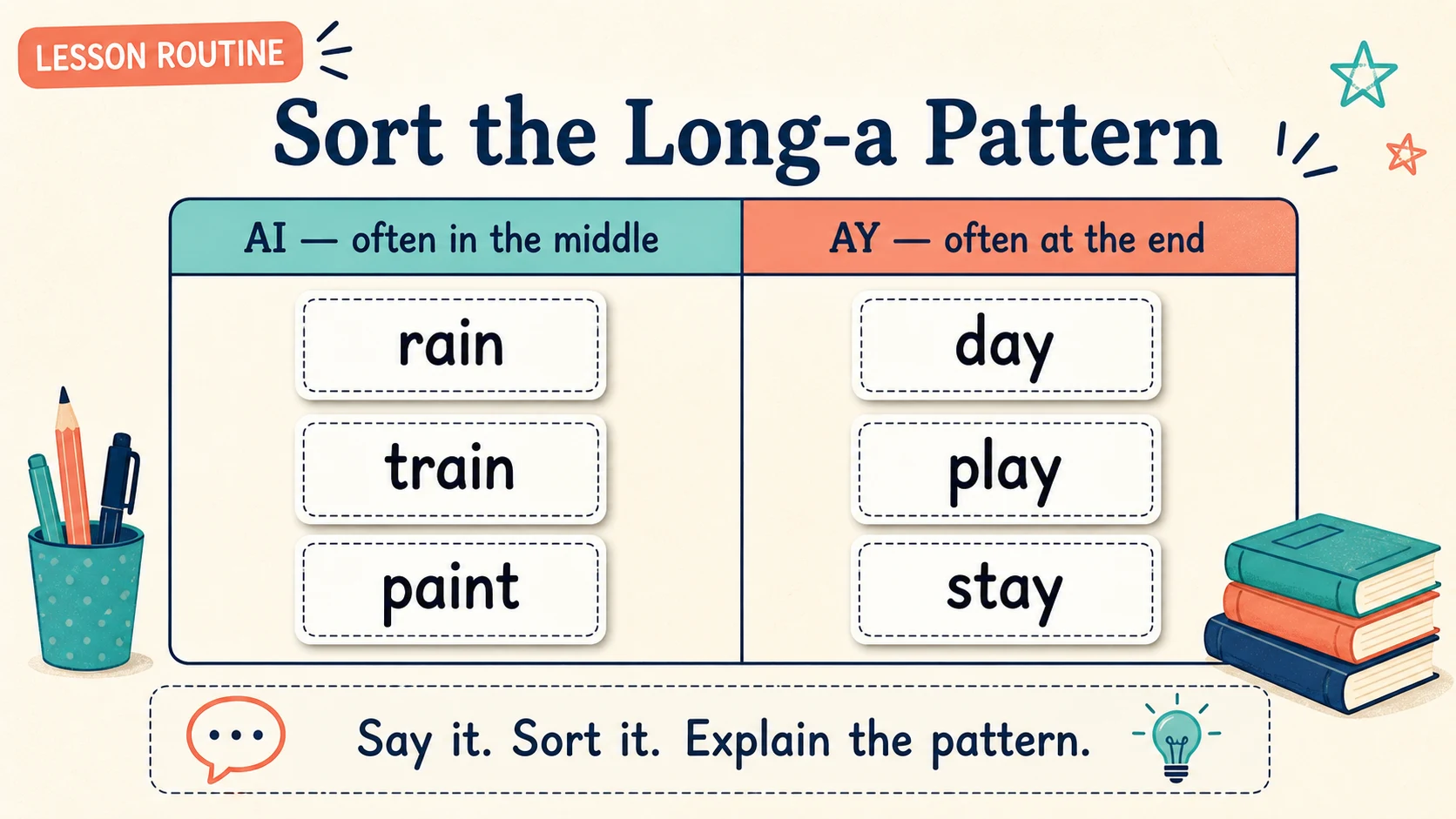 LESSON ROUTINE

Sort the Long-a Pattern

| AI — often in the middle | AY — often at the end |
|---|---|
| rain | day |
| train | play |
| paint | stay |

Say it. Sort it. Explain the pattern.